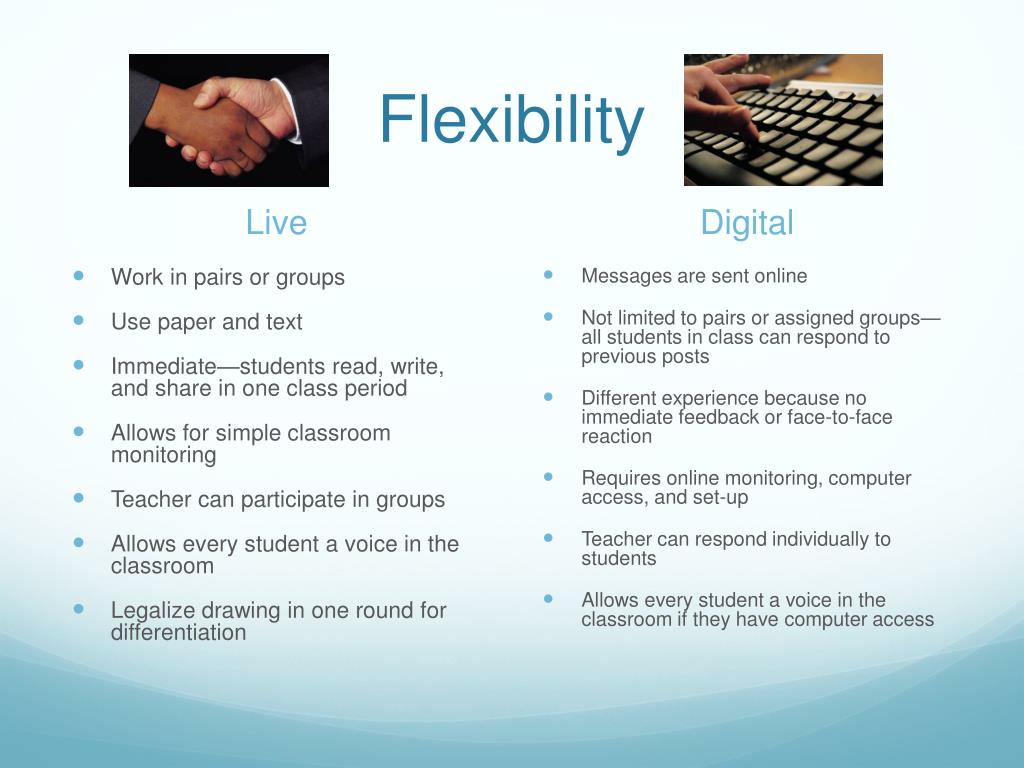 Flexibility

Live

- Work in pairs or groups
- Use paper and text
- Immediate—students read, write, and share in one class period
- Allows for simple classroom monitoring
- Teacher can participate in groups
- Allows every student a voice in the classroom
- Legalize drawing in one round for differentiation

Digital

- Messages are sent online
- Not limited to pairs or assigned groups—all students in class can respond to previous posts
- Different experience because no immediate feedback or face-to-face reaction
- Requires online monitoring, computer access, and set-up
- Teacher can respond individually to students
- Allows every student a voice in the classroom if they have computer access